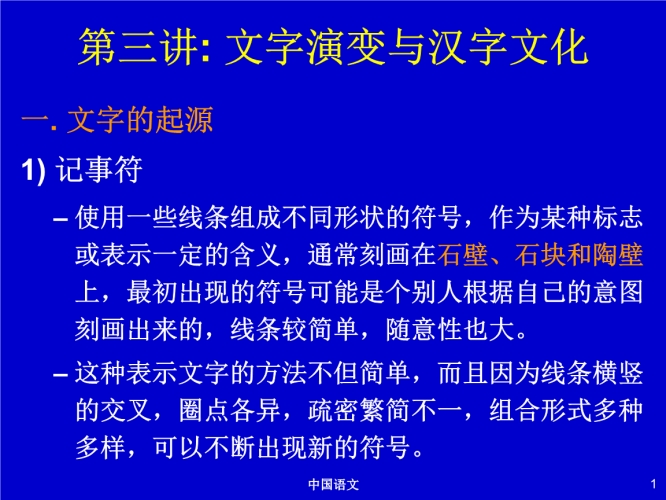 第三讲: 文字演变与汉字文化

一. 文字的起源

1) 记事符

– 使用一些线条组成不同形状的符号，作为某种标志或表示一定的含义，通常刻画在石壁、石块和陶壁上，最初出现的符号可能是个别人根据自己的意图刻画出来的，线条较简单，随意性也大。

– 这种表示文字的方法不但简单，而且因为线条横竖的交叉，圈点各异，疏密繁简不一，组合形式多种多样，可以不断出现新的符号。

中国语文

1